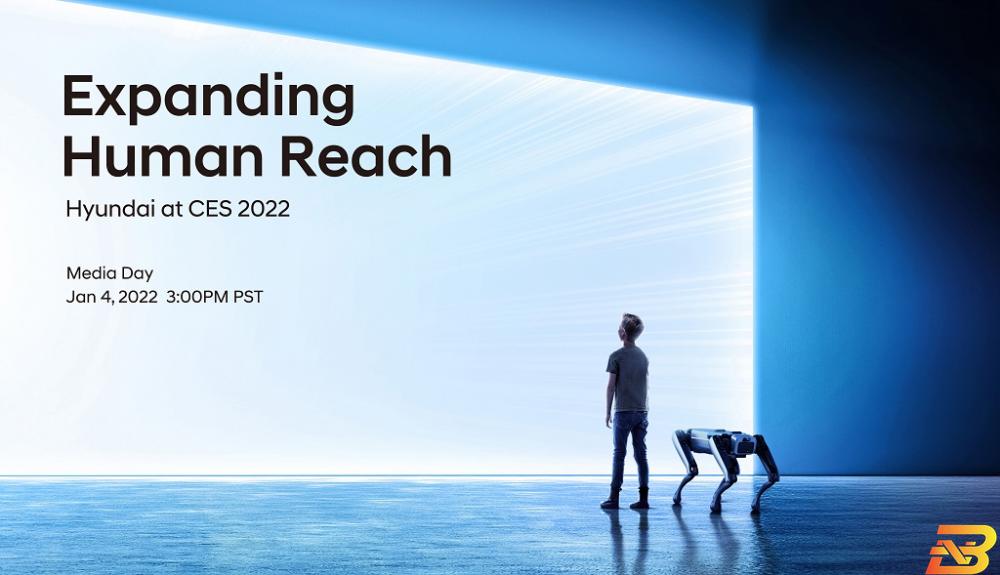 Expanding Human Reach

Hyundai at CES 2022

Media Day
Jan 4, 2022 3:00PM PST